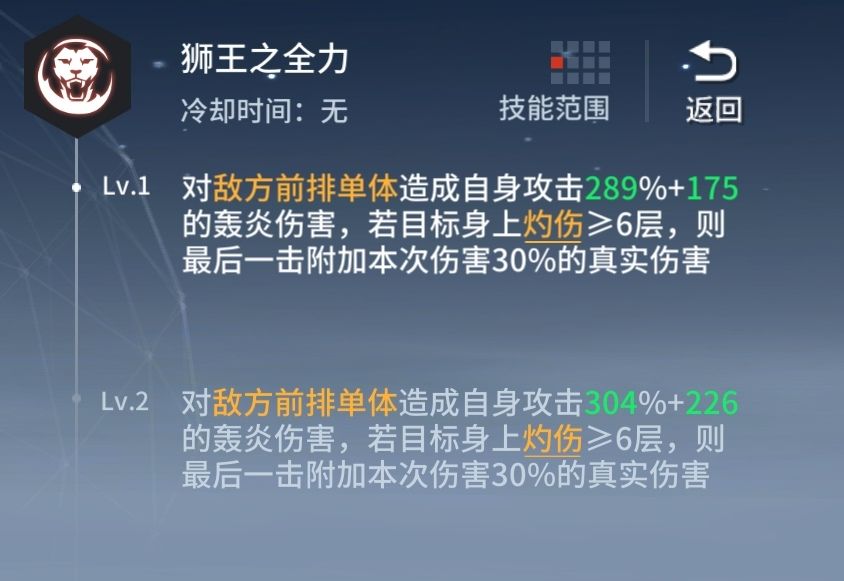 狮王之全力

冷却时间：无

技能范围

返回

Lv.1 对敌方前排单体造成自身攻击289%+175的轰炎伤害，若目标身上灼伤≥6层，则最后一击附加本次伤害30%的真实伤害

Lv.2 对敌方前排单体造成自身攻击304%+226的轰炎伤害，若目标身上灼伤≥6层，则最后一击附加本次伤害30%的真实伤害